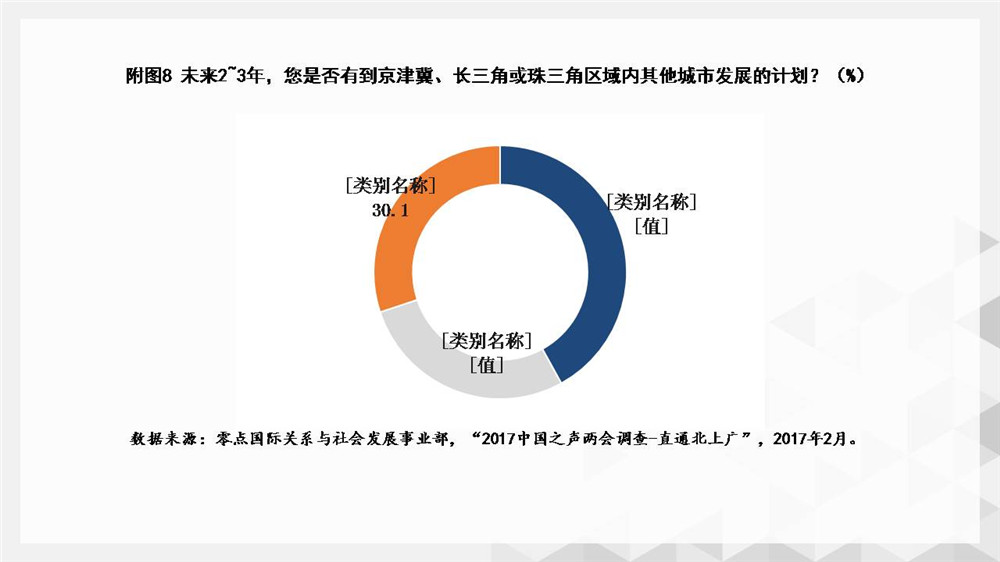 附图8 未来2~3年，您是否有到京津冀、长三角或珠三角区域内其他城市发展的计划？（%）

[类别名称]
30.1

[类别名称]
[值]

[类别名称]
[值]

数据来源：零点国际关系与社会发展事业部，“2017中国之声两会调查-直通北上广”，2017年2月。